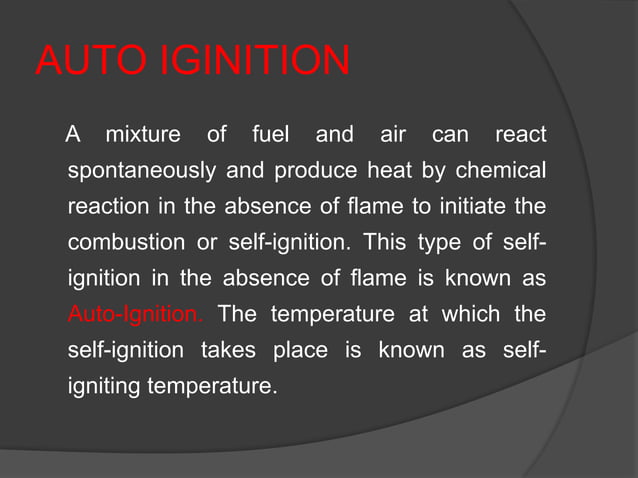 AUTO IGINITION

A mixture of fuel and air can react spontaneously and produce heat by chemical reaction in the absence of flame to initiate the combustion or self-ignition. This type of self-ignition in the absence of flame is known as Auto-Ignition. The temperature at which the self-ignition takes place is known as self-igniting temperature.